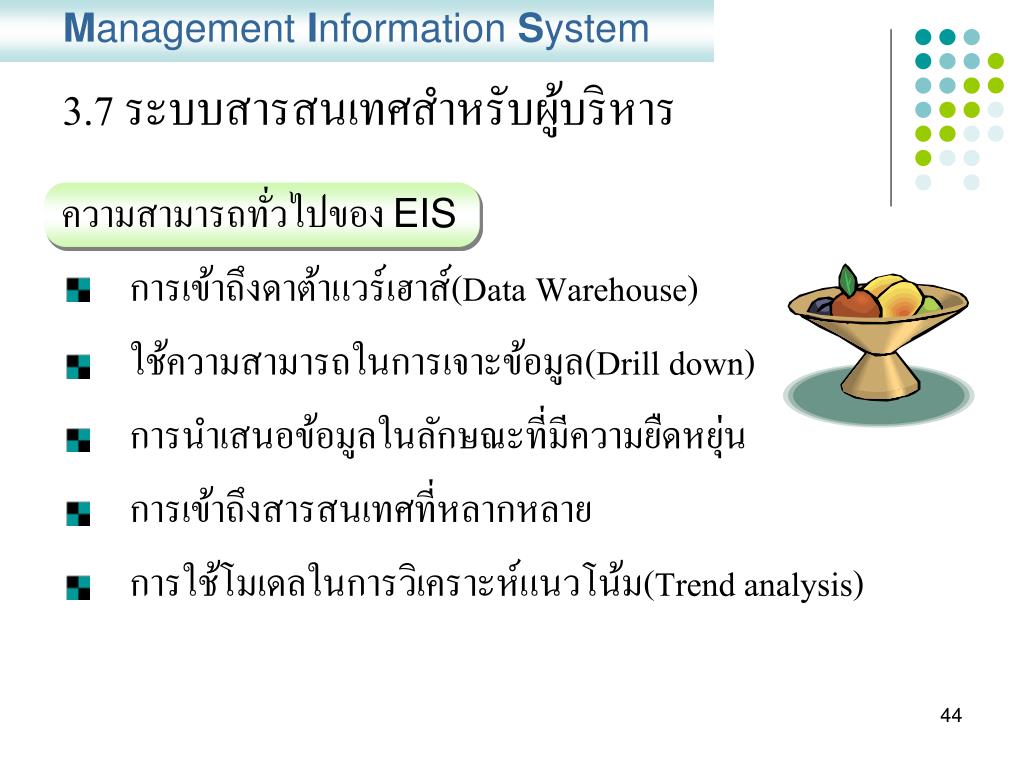 Management Information System

3.7 ระบบสารสนเทศสำหรับผู้บริหาร

ความสามารถทั่วไปของ EIS

การเข้าถึงดาต้าแวร์เฮาส์(Data Warehouse)

ใช้ความสามารถในการเจาะข้อมูล(Drill down)

การนำเสนอข้อมูลในลักษณะที่มีความยืดหยุ่น

การเข้าถึงสารสนเทศที่หลากหลาย

การใช้โมเดลในการวิเคราะห์แนวโน้ม(Trend analysis)

44